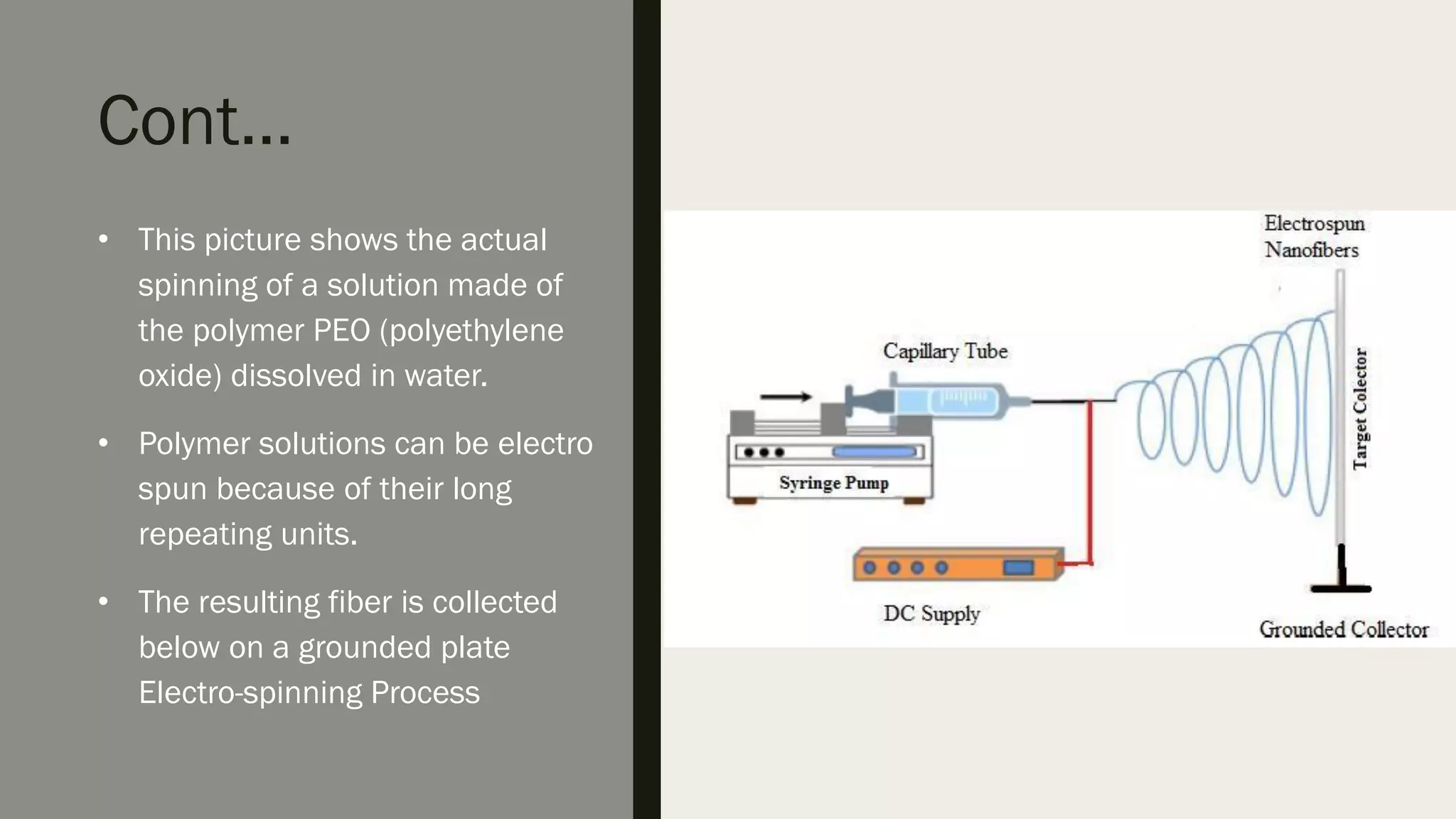 Cont...

• This picture shows the actual spinning of a solution made of the polymer PEO (polyethylene oxide) dissolved in water.

• Polymer solutions can be electro spun because of their long repeating units.

• The resulting fiber is collected below on a grounded plate Electro-spinning Process

Electrospun Nanofibers

Capillary Tube

Target Colector

Syringe Pump

DC Supply

Grounded Collector